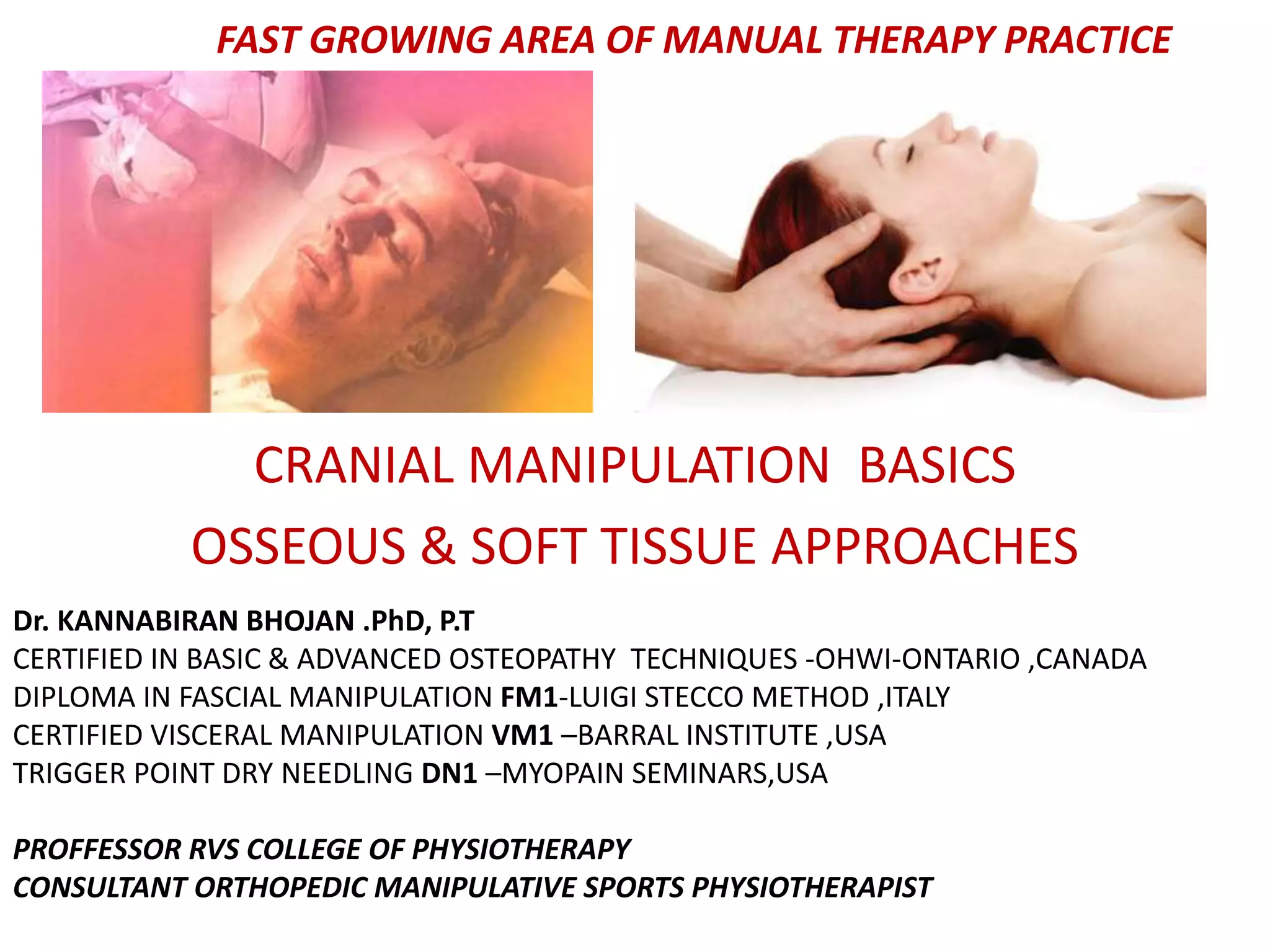 FAST GROWING AREA OF MANUAL THERAPY PRACTICE

CRANIAL MANIPULATION BASICS

OSSEOUS & SOFT TISSUE APPROACHES

Dr. KANNABIRAN BHOJAN .PhD, P.T
CERTIFIED IN BASIC & ADVANCED OSTEOPATHY TECHNIQUES -OHWI-ONTARIO ,CANADA
DIPLOMA IN FASCIAL MANIPULATION FM1-LUIGI STECCO METHOD ,ITALY
CERTIFIED VISCERAL MANIPULATION VM1 –BARRAL INSTITUTE ,USA
TRIGGER POINT DRY NEEDLING DN1 –MYOPAIN SEMINARS,USA

PROFFESSOR RVS COLLEGE OF PHYSIOTHERAPY
CONSULTANT ORTHOPEDIC MANIPULATIVE SPORTS PHYSIOTHERAPIST